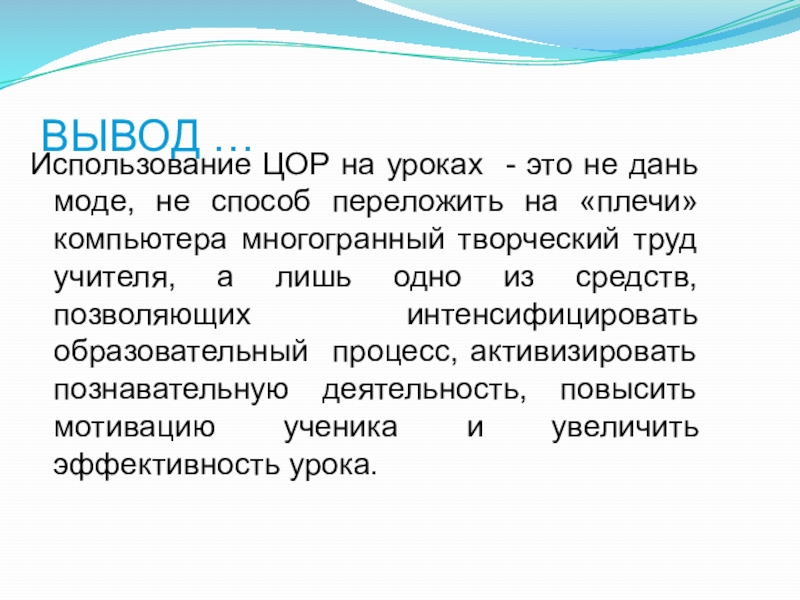 ВЫВОД …

Использование ЦОР на уроках - это не дань моде, не способ переложить на «плечи» компьютера многогранный творческий труд учителя, а лишь одно из средств, позволяющих интенсифицировать образовательный процесс, активизировать познавательную деятельность, повысить мотивацию ученика и увеличить эффективность урока.